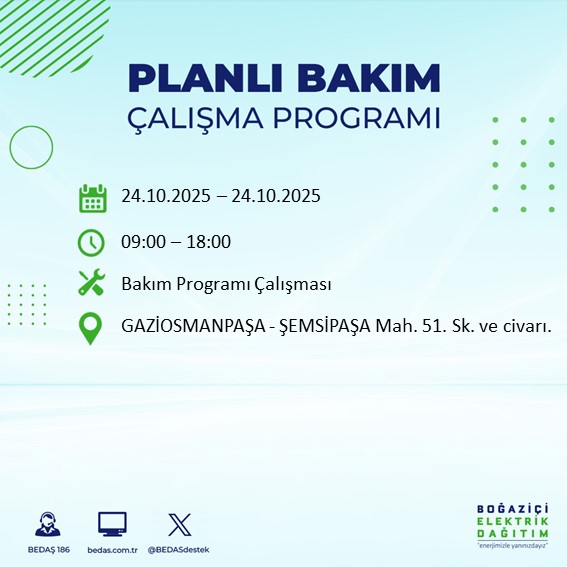 PLANLI BAKIM
ÇALIŞMA PROGRAMI

24.10.2025 – 24.10.2025

09:00 – 18:00

Bakım Programı Çalışması

GAZİOSMANPAŞA - ŞEMSİPAŞA Mah. 51. Sk. ve civarı.

BEDAŞ 186 bedas.com.tr @BEDASdestek

BOĞAZİÇİ ELEKTRİK DAĞITIM
"enerjimizle yanınızdayız"